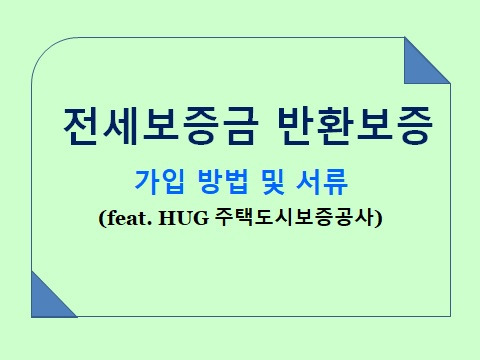 전세보증금 반환보증

가입 방법 및 서류

(feat. HUG 주택도시보증공사)